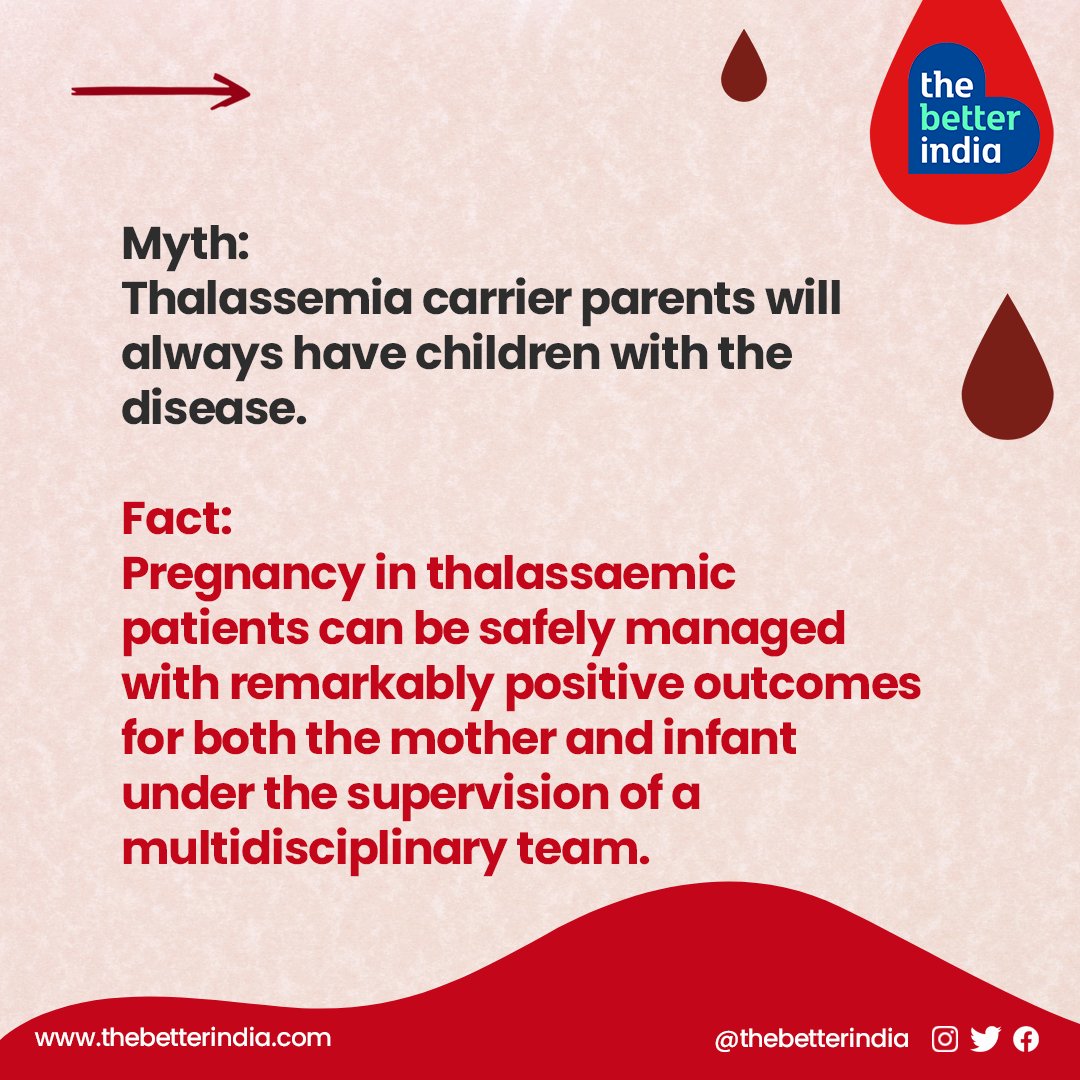 the better india

Myth:
Thalassemia carrier parents will always have children with the disease.

Fact:
Pregnancy in thalassaemic patients can be safely managed with remarkably positive outcomes for both the mother and infant under the supervision of a multidisciplinary team.

www.thebetterindia.com

@thebetterindia